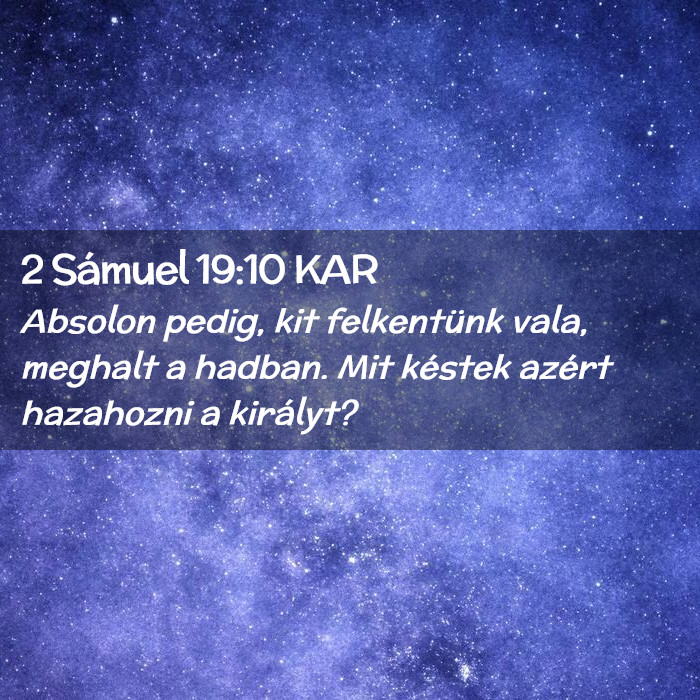 2 Sámuel 19:10 KAR

Absolon pedig, kit felkentünk vala, meghalt a hadban. Mit késtek azért hazahozni a királyt?